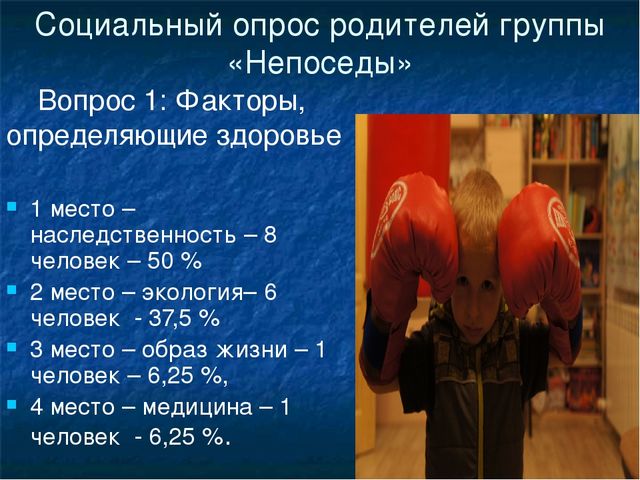 Социальный опрос родителей группы «Непоседы»

Вопрос 1: Факторы, определяющие здоровье

1 место – наследственность – 8 человек – 50 %
2 место – экология– 6 человек - 37,5 %
3 место – образ жизни – 1 человек – 6,25 %,
4 место – медицина – 1 человек - 6,25 %.